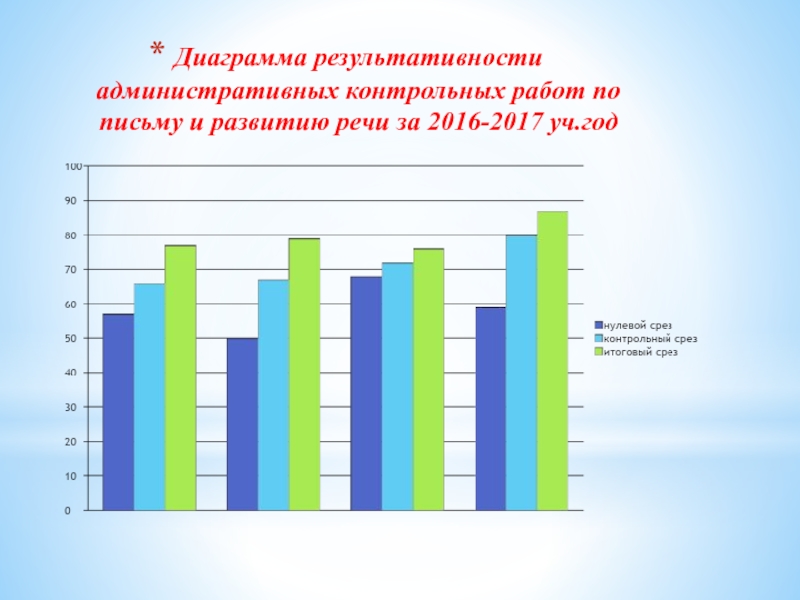 * Диаграмма результативности административных контрольных работ по письму и развитию речи за 2016-2017 уч.год

100
90
80
70
60
50
40
30
20
10
0

нулевой срез
контрольный срез
итоговый срез